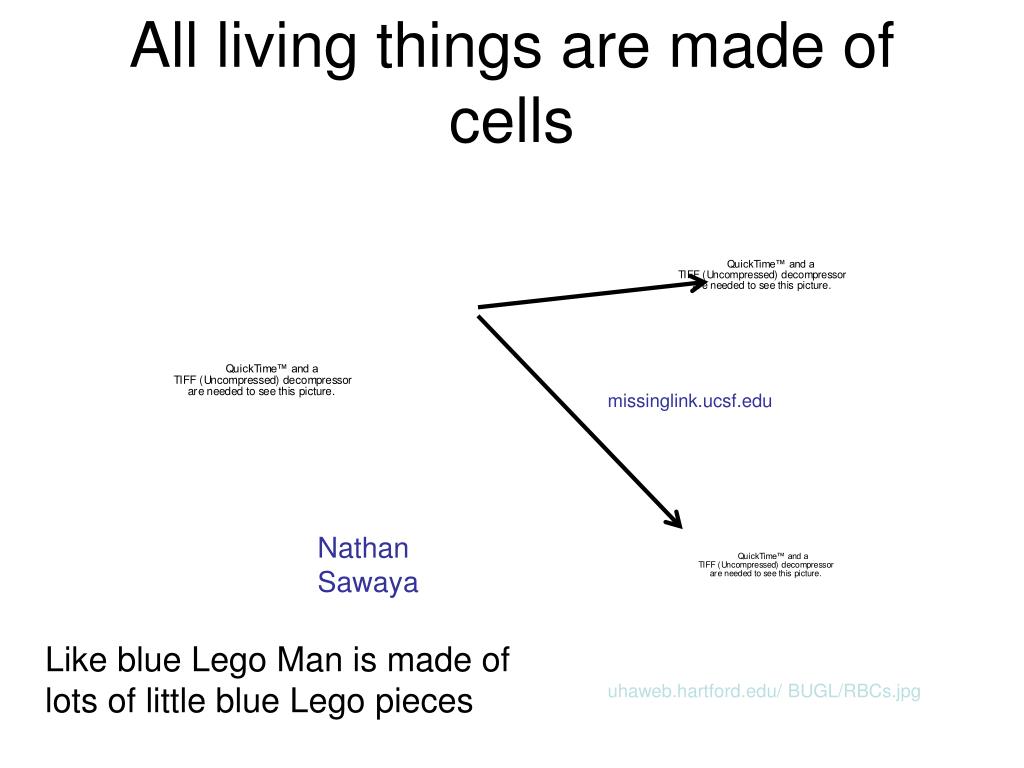 All living things are made of cells

QuickTime™ and a
TIFF (Uncompressed) decompressor
are needed to see this picture.

QuickTime™ and a
TIFF (Uncompressed) decompressor
are needed to see this picture.

missinglink.ucsf.edu

Nathan
Sawaya

QuickTime™ and a
TIFF (Uncompressed) decompressor
are needed to see this picture.

Like blue Lego Man is made of lots of little blue Lego pieces

uhaweb.hartford.edu/ BUGL/RBCs.jpg